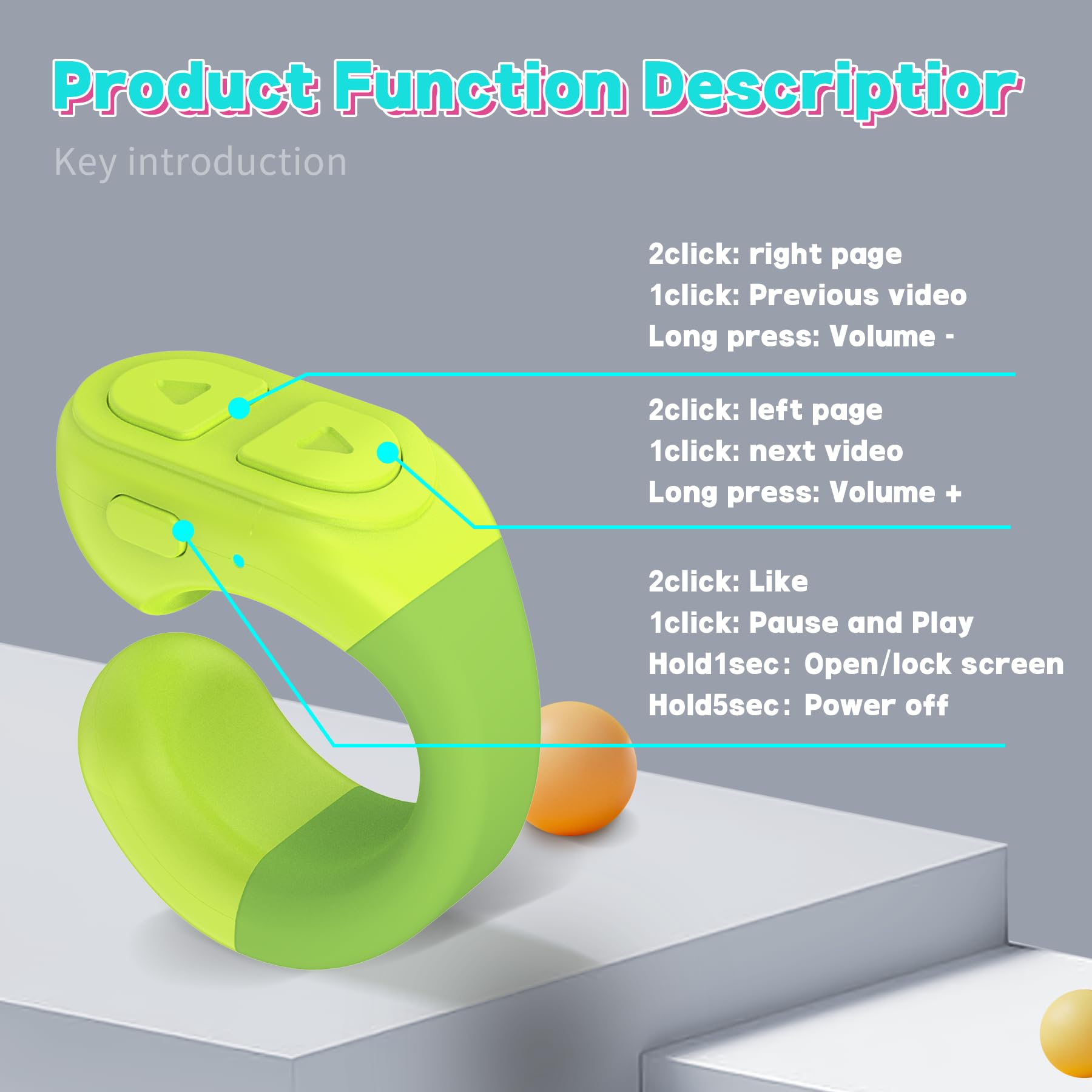 Product Function Descriptior

Key introduction

2click: right page
1click: Previous video
Long press: Volume -

2click: left page
1click: next video
Long press: Volume +

2click: Like
1click: Pause and Play
Hold1sec: Open/lock screen
Hold5sec: Power off